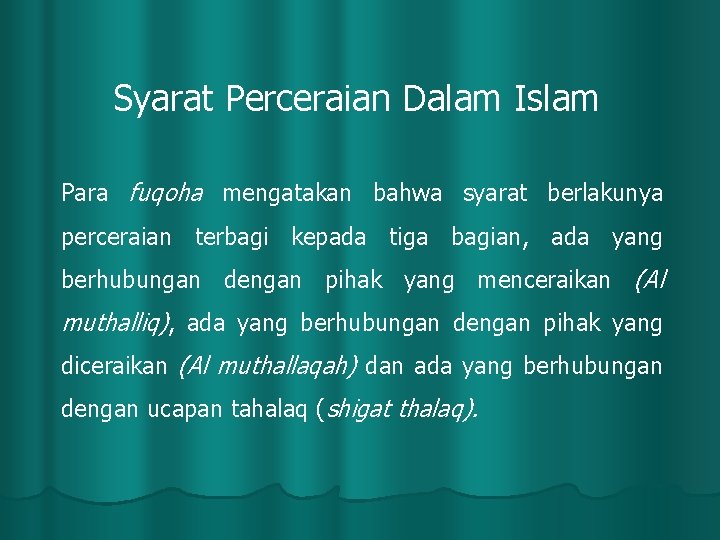 Syarat Perceraian Dalam Islam

Para fuqoha mengatakan bahwa syarat berlakunya perceraian terbagi kepada tiga bagian, ada yang berhubungan dengan pihak yang menceraikan (Al muthalliq), ada yang berhubungan dengan pihak yang diceraikan (Al muthallaqah) dan ada yang berhubungan dengan ucapan tahalaq (shigat thalaq).